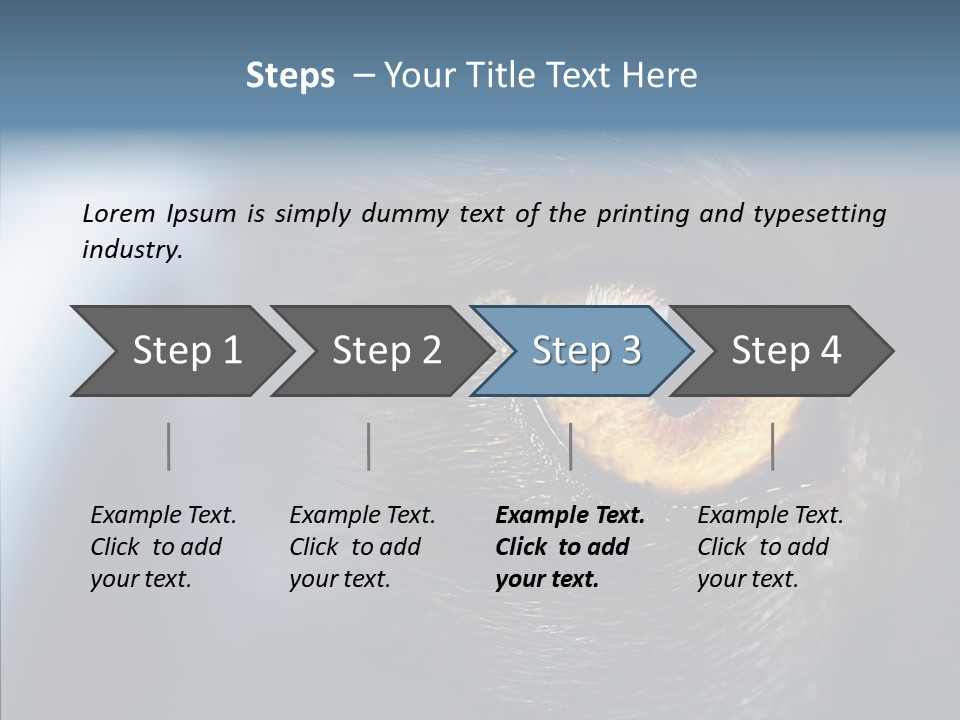 Steps – Your Title Text Here

Lorem Ipsum is simply dummy text of the printing and typesetting industry.

Step 1

Step 2

Step 3

Step 4

Example Text. Click to add your text.

Example Text. Click to add your text.

Example Text. Click to add your text.

Example Text. Click to add your text.